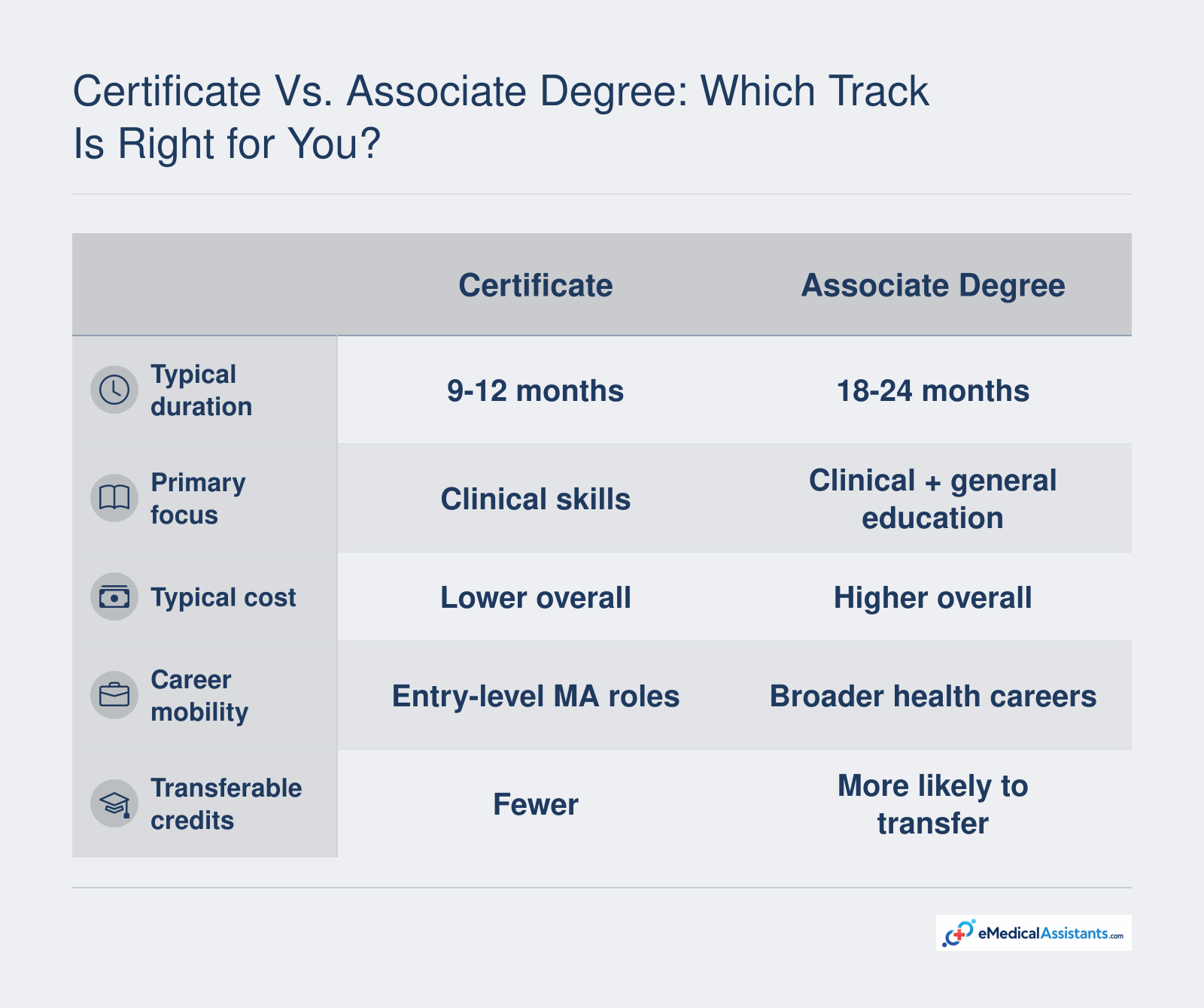 Certificate Vs. Associate Degree: Which Track Is Right for You?

| | Certificate | Associate Degree |
|---|---|---|
| Typical duration | 9-12 months | 18-24 months |
| Primary focus | Clinical skills | Clinical + general education |
| Typical cost | Lower overall | Higher overall |
| Career mobility | Entry-level MA roles | Broader health careers |
| Transferable credits | Fewer | More likely to transfer |

eMedicalAssistants.com